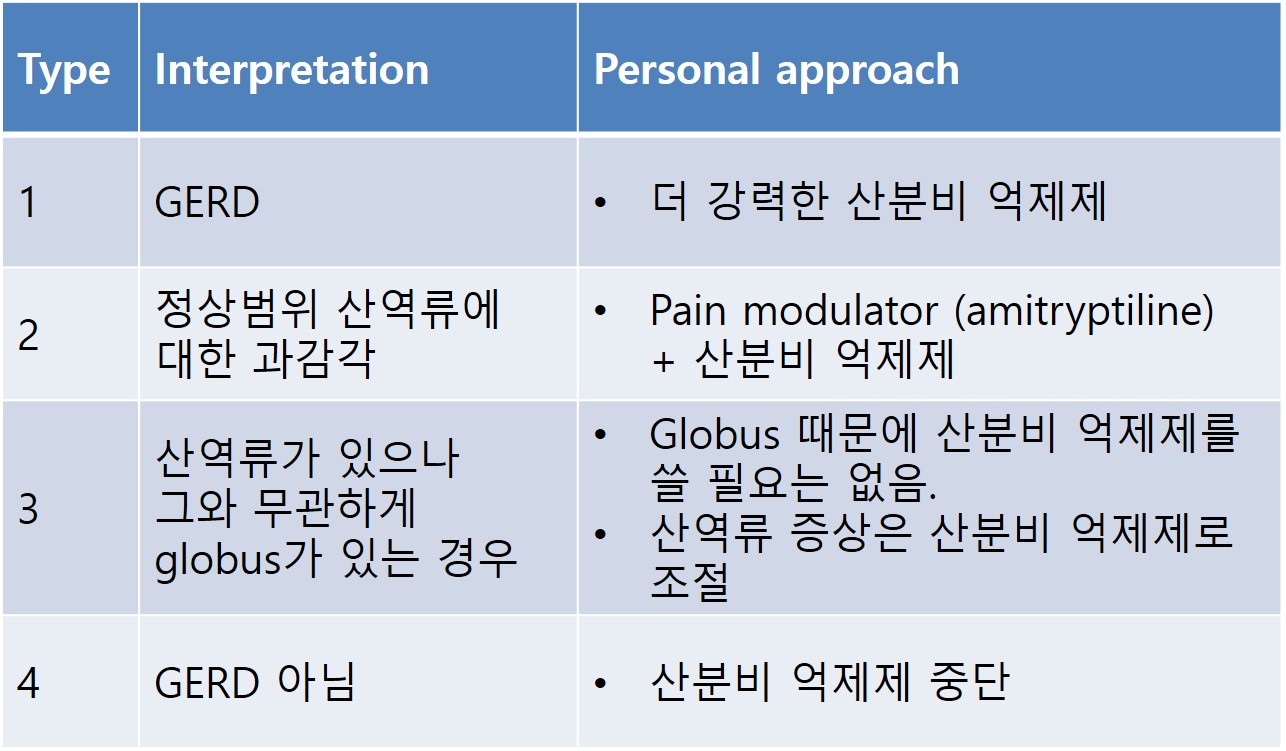 | Type | Interpretation | Personal approach |
|---|---|---|
| 1 | GERD | • 더 강력한 산분비 억제제 |
| 2 | 정상범위 산역류에 대한 과감각 | • Pain modulator (amitryptiline) + 산분비 억제제 |
| 3 | 산역류가 있으나 그와 무관하게 globus가 있는 경우 | • Globus 때문에 산분비 억제제를 쓸 필요는 없음. • 산역류 증상은 산분비 억제제로 조절 |
| 4 | GERD 아님 | • 산분비 억제제 중단 |